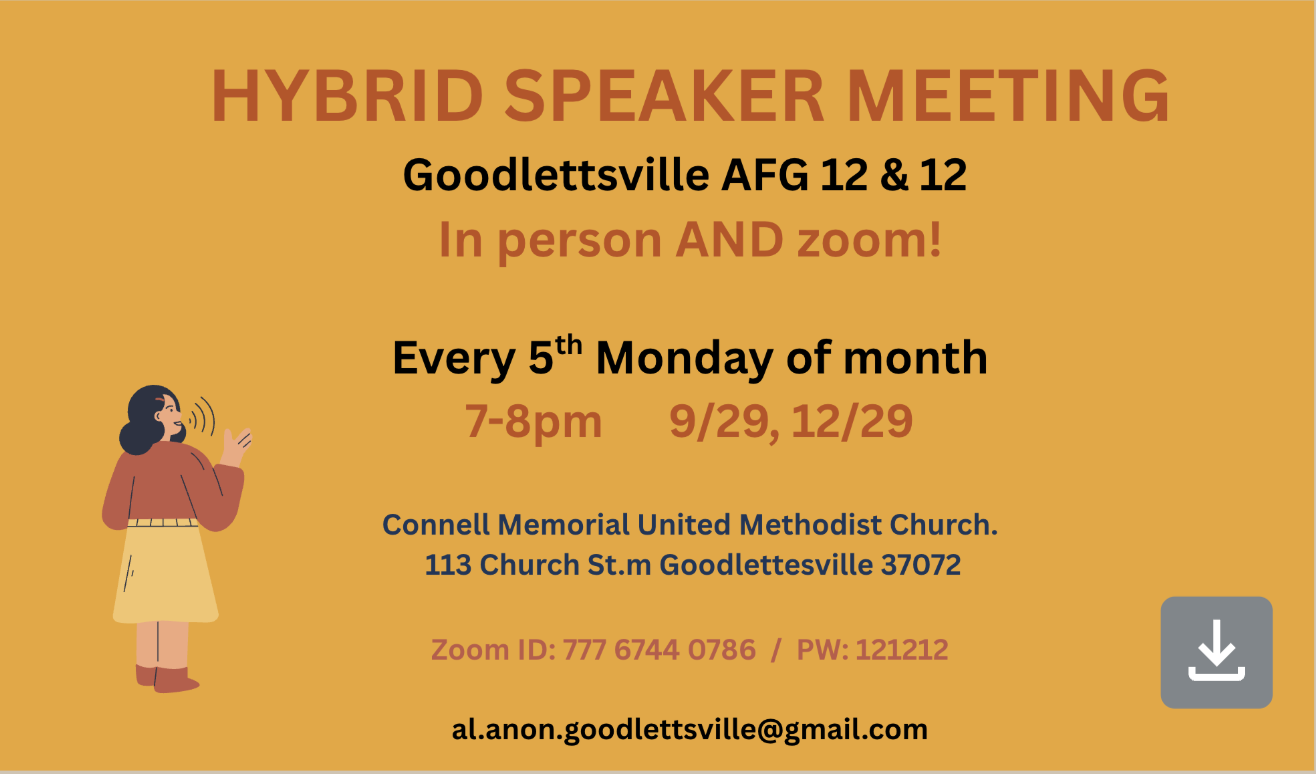 HYBRID SPEAKER MEETING

Goodlettsville AFG 12 & 12

In person AND zoom!

Every 5$^{th}$ Monday of month

7-8pm 9/29, 12/29

Connell Memorial United Methodist Church.
113 Church St.m Goodlettesville 37072

Zoom ID: 777 6744 0786 / PW: 121212

al.anon.goodlettsville@gmail.com